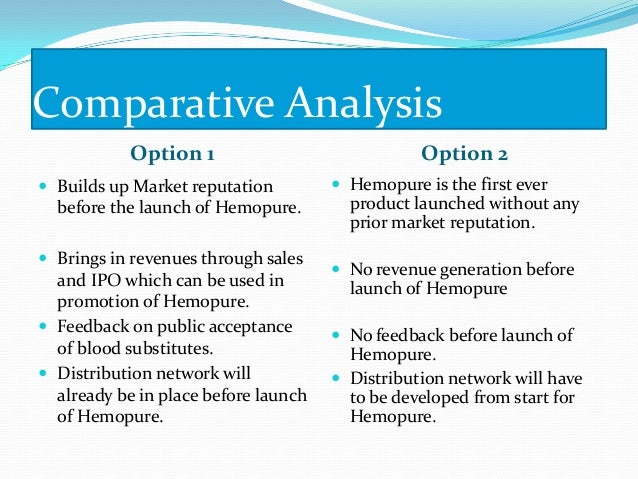 Comparative Analysis

Option 1

- Builds up Market reputation before the launch of Hemopure.
- Brings in revenues through sales and IPO which can be used in promotion of Hemopure.
- Feedback on public acceptance of blood substitutes.
- Distribution network will already be in place before launch of Hemopure.

Option 2

- Hemopure is the first ever product launched without any prior market reputation.
- No revenue generation before launch of Hemopure
- No feedback before launch of Hemopure.
- Distribution network will have to be developed from start for Hemopure.